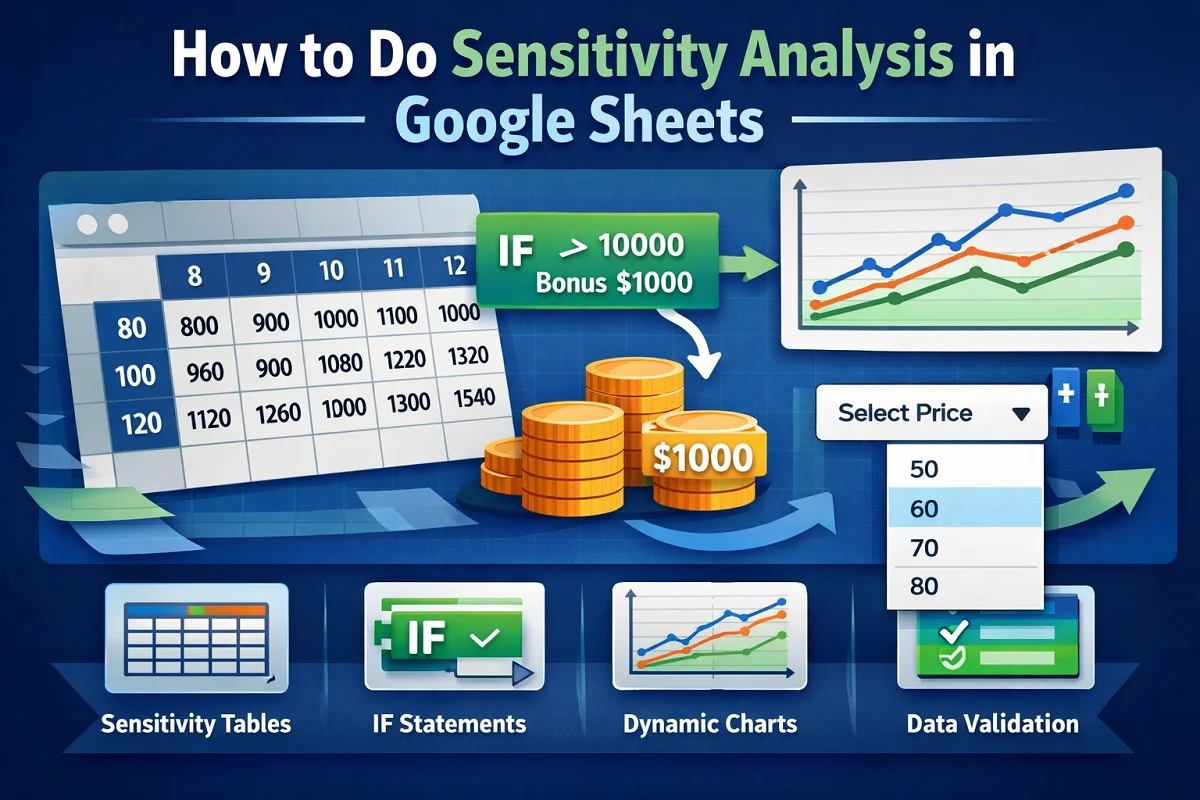 How to Do Sensitivity Analysis in Google Sheets

|  | 8 | 9 | 10 | 11 | 12 |
|---|---|---|---|---|---|
| 80 | 800 | 900 | 1000 | 1100 | 1000 |
| 100 | 960 | 900 | 1080 | 1220 | 1320 |
| 120 | 1120 | 1260 | 1000 | 1300 | 1540 |

IF > 10000 Bonus $1000

$1000

Select Price

50
60
70
80

IF

Sensitivity Tables

IF Statements

Dynamic Charts

Data Validation